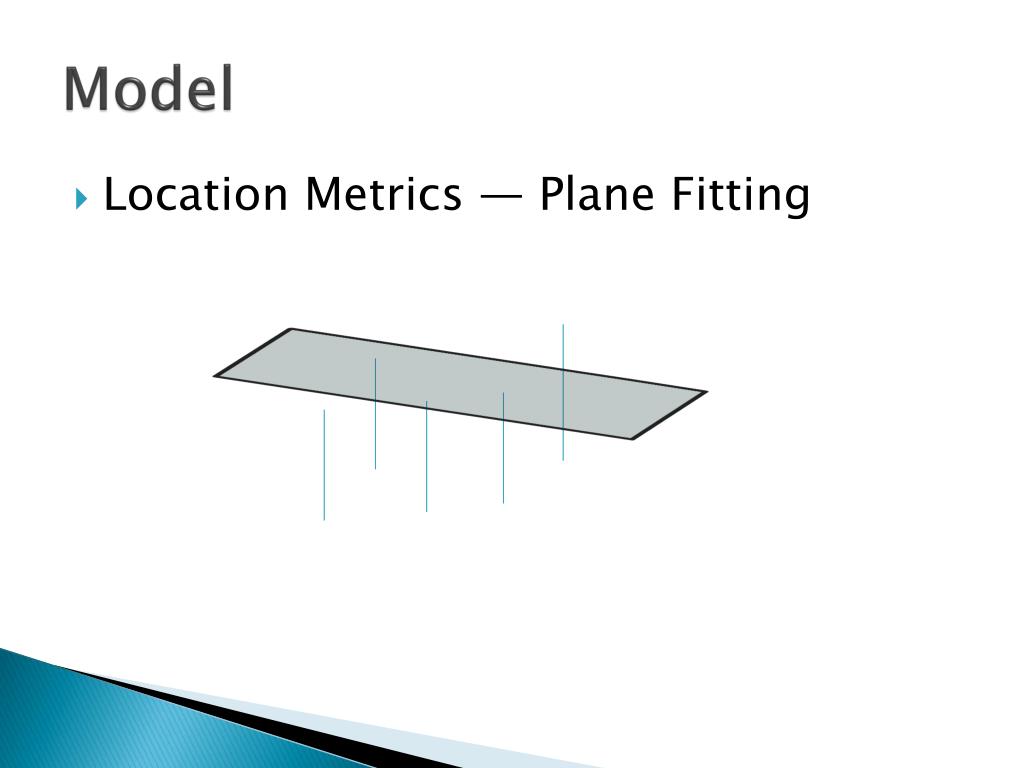 Model

Location Metrics — Plane Fitting